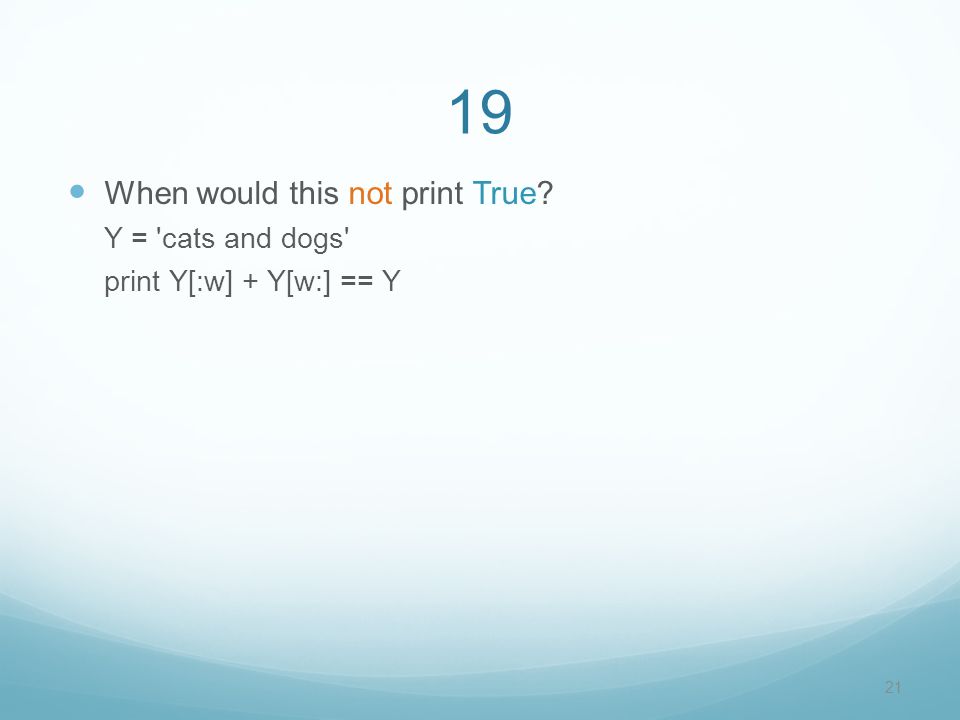 19

When would this not print True?

Y = 'cats and dogs'

print Y[:w] + Y[w:] == Y

21